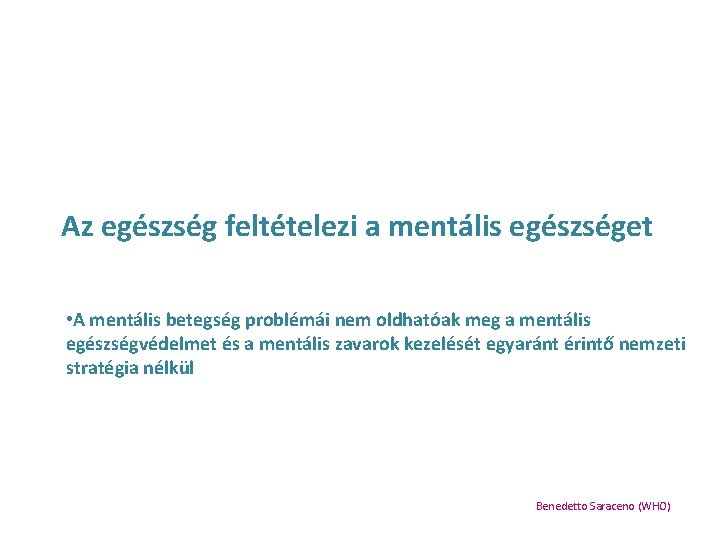 Az egészség feltételezi a mentális egészséget

•A mentális betegség problémái nem oldhatóak meg a mentális egészségvédelmet és a mentális zavarok kezelését egyaránt érintő nemzeti stratégia nélkül

Benedetto Saraceno (WHO)